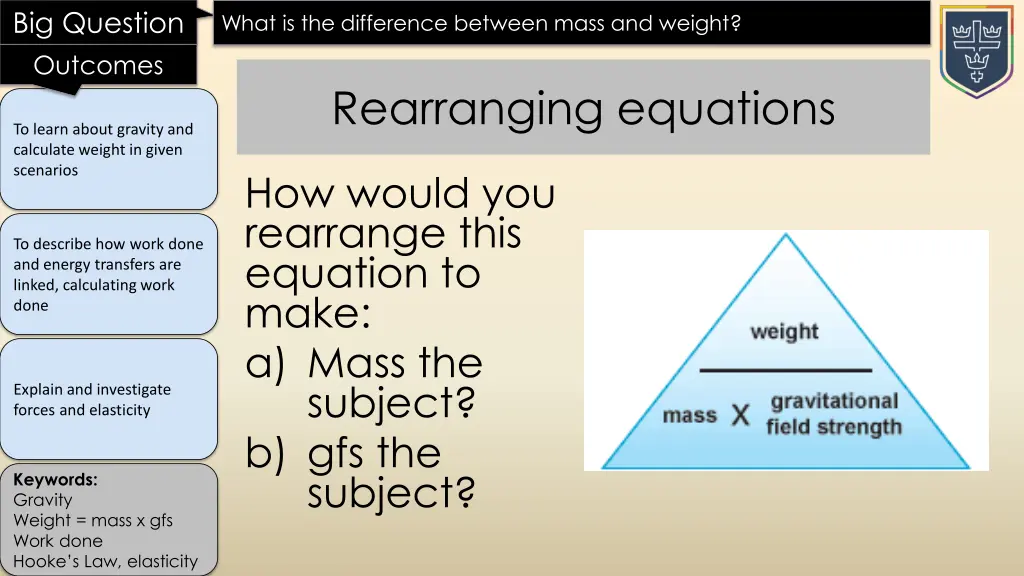 Big Question

What is the difference between mass and weight?

Outcomes

To learn about gravity and calculate weight in given scenarios

To describe how work done and energy transfers are linked, calculating work done

Explain and investigate forces and elasticity

Keywords:
Gravity
Weight = mass x gfs
Work done
Hooke's Law, elasticity

Rearranging equations

How would you rearrange this equation to make:
a) Mass the subject?
b) gfs the subject?

weight

mass X gravitational field strength